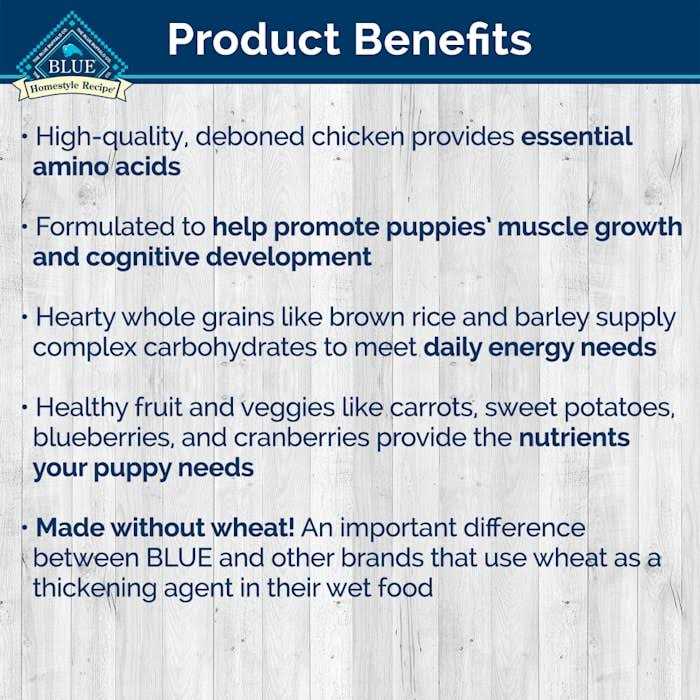 THE BLUE BUFFALO CO.

BLUE

Homestyle Recipe

Product Benefits

• High-quality, deboned chicken provides essential amino acids

• Formulated to help promote puppies' muscle growth and cognitive development

• Hearty whole grains like brown rice and barley supply complex carbohydrates to meet daily energy needs

• Healthy fruit and veggies like carrots, sweet potatoes, blueberries, and cranberries provide the nutrients your puppy needs

• Made without wheat! An important difference between BLUE and other brands that use wheat as a thickening agent in their wet food